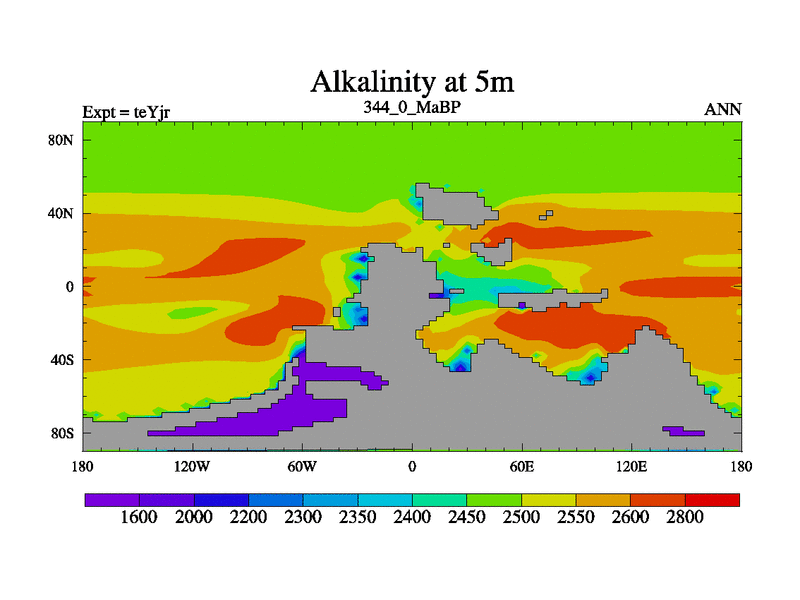 Alkalinity at 5m

Expt = teYjr
344_0_MaBP
ANN

80N
40N
0
40S
80S

180
120W
60W
0
60E
120E
180

1600 2000 2200 2300 2350 2400 2450 2500 2550 2600 2800